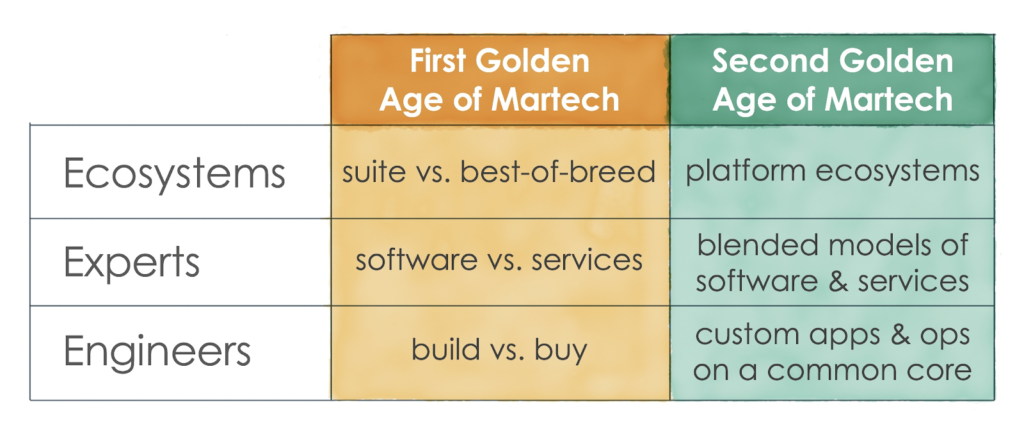 | | First Golden Age of Martech | Second Golden Age of Martech |
|---|---|---|
| Ecosystems | suite vs. best-of-breed | platform ecosystems |
| Experts | software vs. services | blended models of software & services |
| Engineers | build vs. buy | custom apps & ops on a common core |